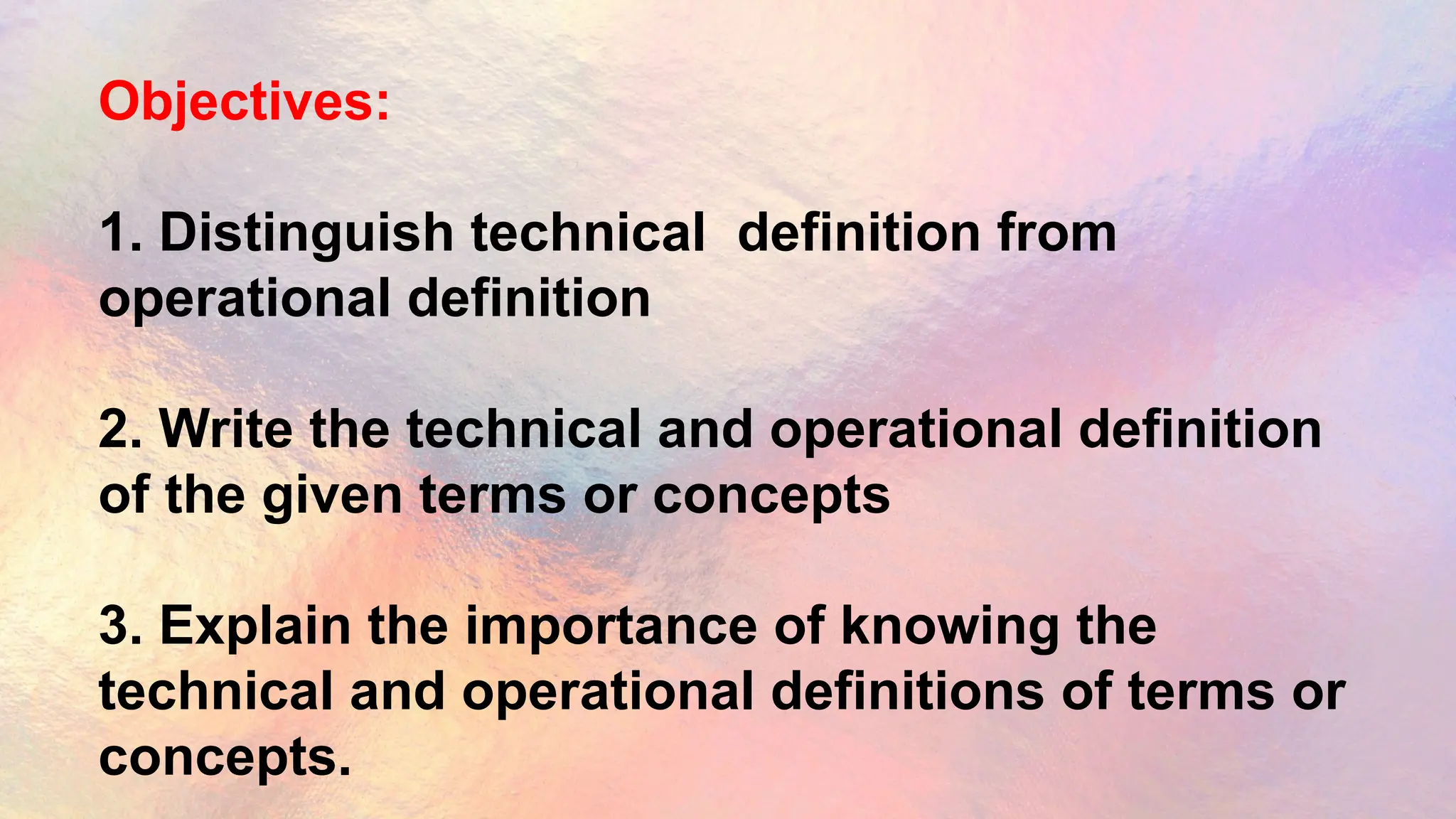 Objectives:

1. Distinguish technical definition from operational definition

2. Write the technical and operational definition of the given terms or concepts

3. Explain the importance of knowing the technical and operational definitions of terms or concepts.